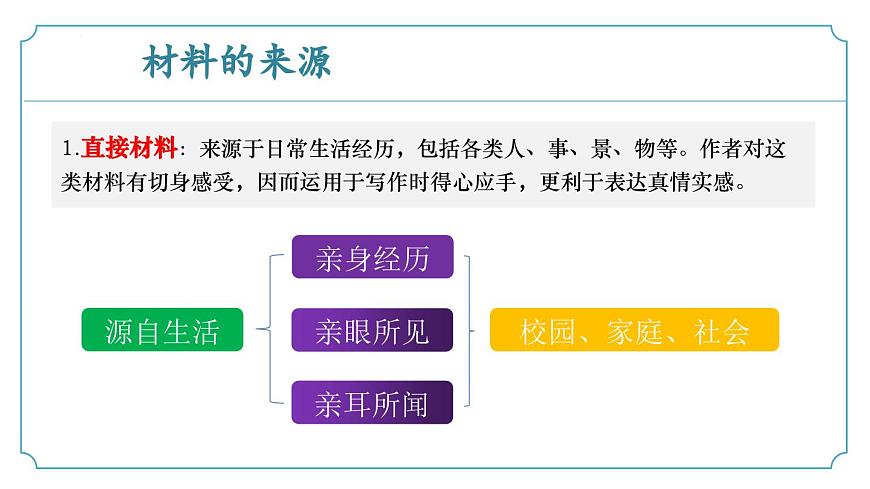 材料的来源

1.直接材料：来源于日常生活经历，包括各类人、事、景、物等。作者对这类材料有切身感受，因而运用于写作时得心应手，更利于表达真情实感。

源自生活

亲身经历

亲眼所见

亲耳所闻

校园、家庭、社会